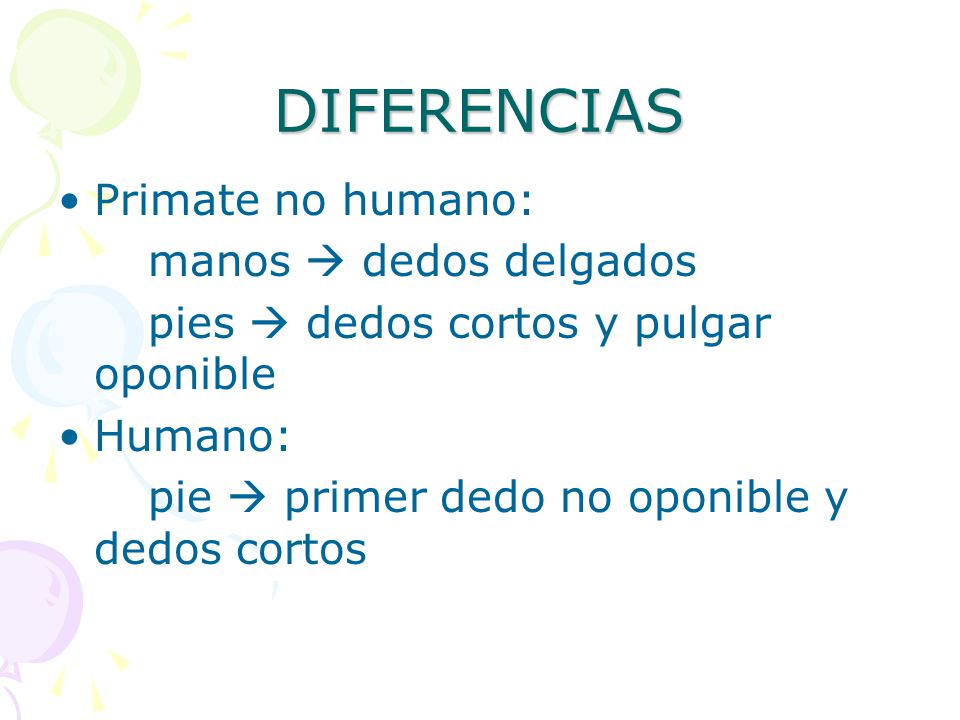 DIFERENCIAS

• Primate no humano:
manos → dedos delgados
pies → dedos cortos y pulgar oponible

• Humano:
pie → primer dedo no oponible y dedos cortos